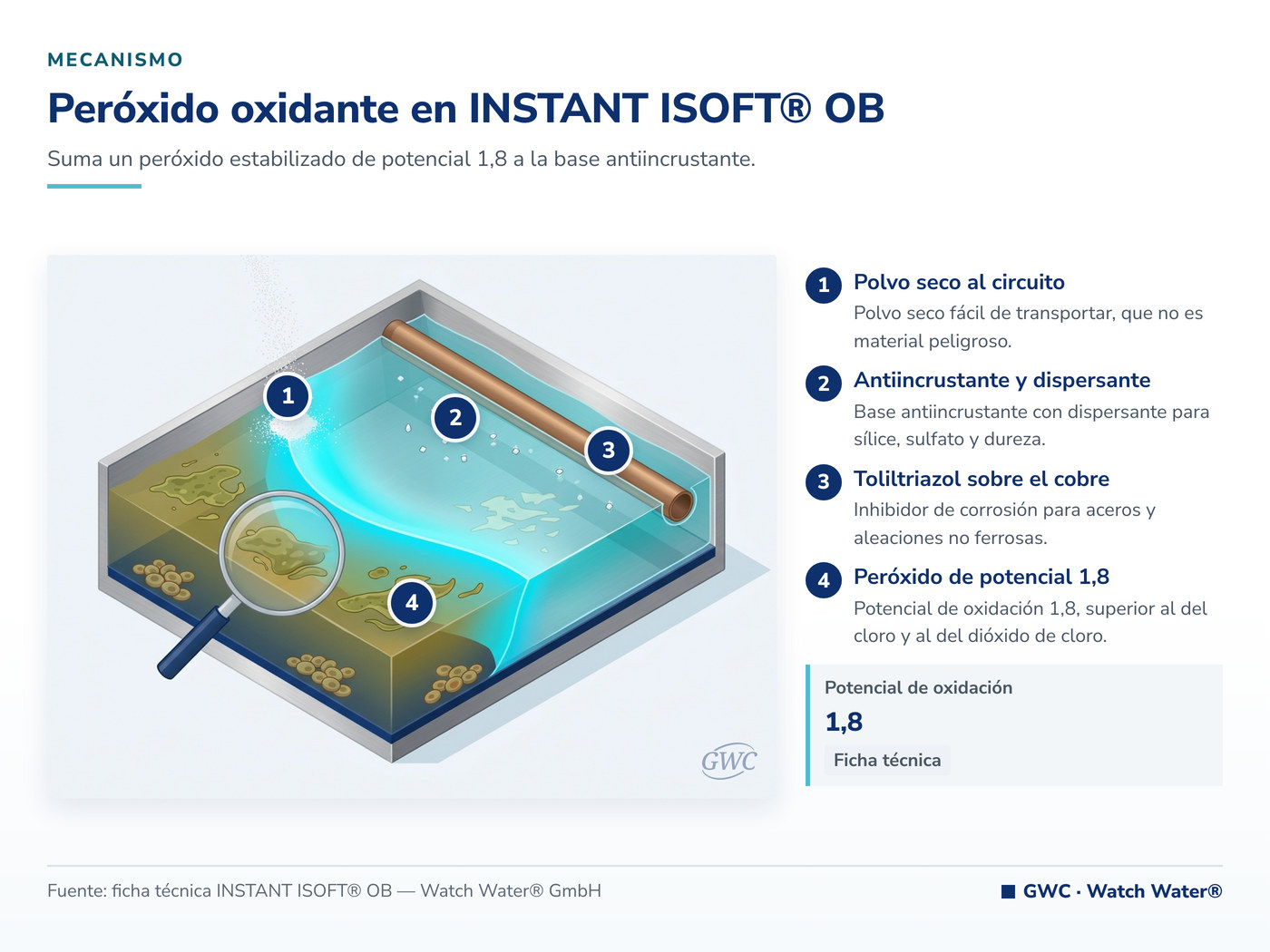 MECANISMO

Peróxido oxidante en INSTANT ISOFT® OB

Suma un peróxido estabilizado de potencial 1,8 a la base antiincrustante.

1
2
3
4

GWC

1 Polvo seco al circuito
Polvo seco fácil de transportar, que no es material peligroso.

2 Antiincrustante y dispersante
Base antiincrustante con dispersante para sílice, sulfato y dureza.

3 Toliltriazol sobre el cobre
Inhibidor de corrosión para aceros y aleaciones no ferrosas.

4 Peróxido de potencial 1,8
Potencial de oxidación 1,8, superior al del cloro y al del dióxido de cloro.

Potencial de oxidación
1,8
Ficha técnica

Fuente: ficha técnica INSTANT ISOFT® OB — Watch Water® GmbH

GWC · Watch Water®